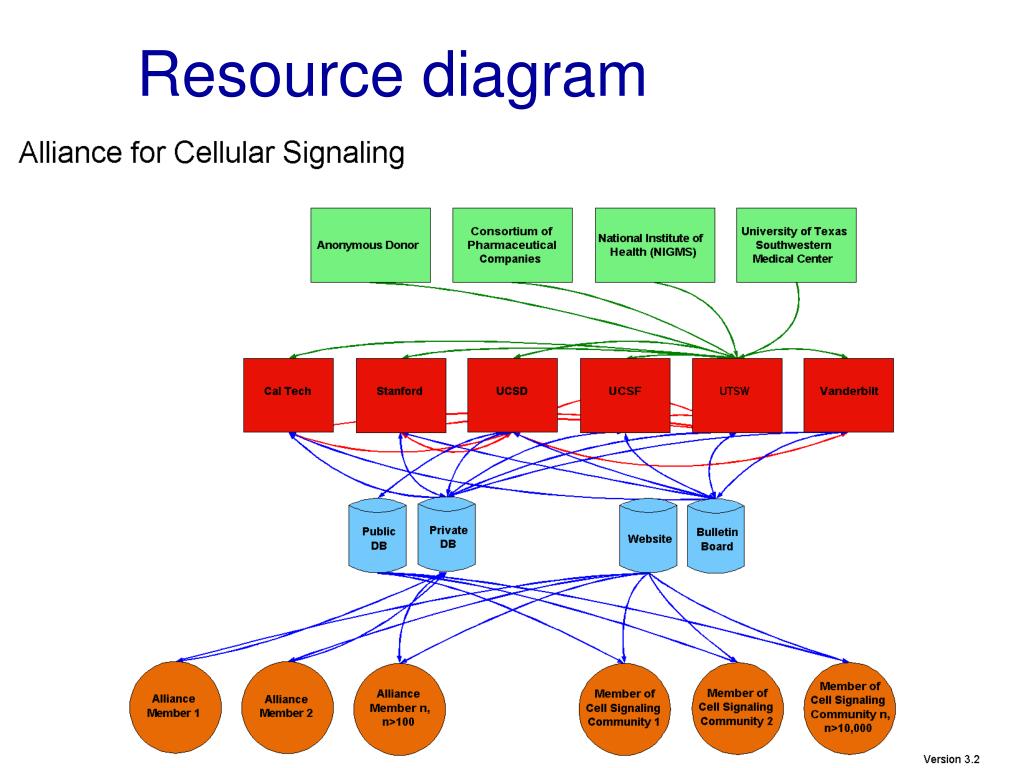 Resource diagram

Alliance for Cellular Signaling

Anonymous Donor

Consortium of Pharmaceutical Companies

National Institute of Health (NIGMS)

University of Texas Southwestern Medical Center

Cal Tech

Stanford

UCSD

UCSF

UTSW

Vanderbilt

Public DB

Private DB

Website

Bulletin Board

Alliance Member 1

Alliance Member 2

Alliance Member n, n>100

Member of Cell Signaling Community 1

Member of Cell Signaling Community 2

Member of Cell Signaling Community n, n>10,000

Version 3.2